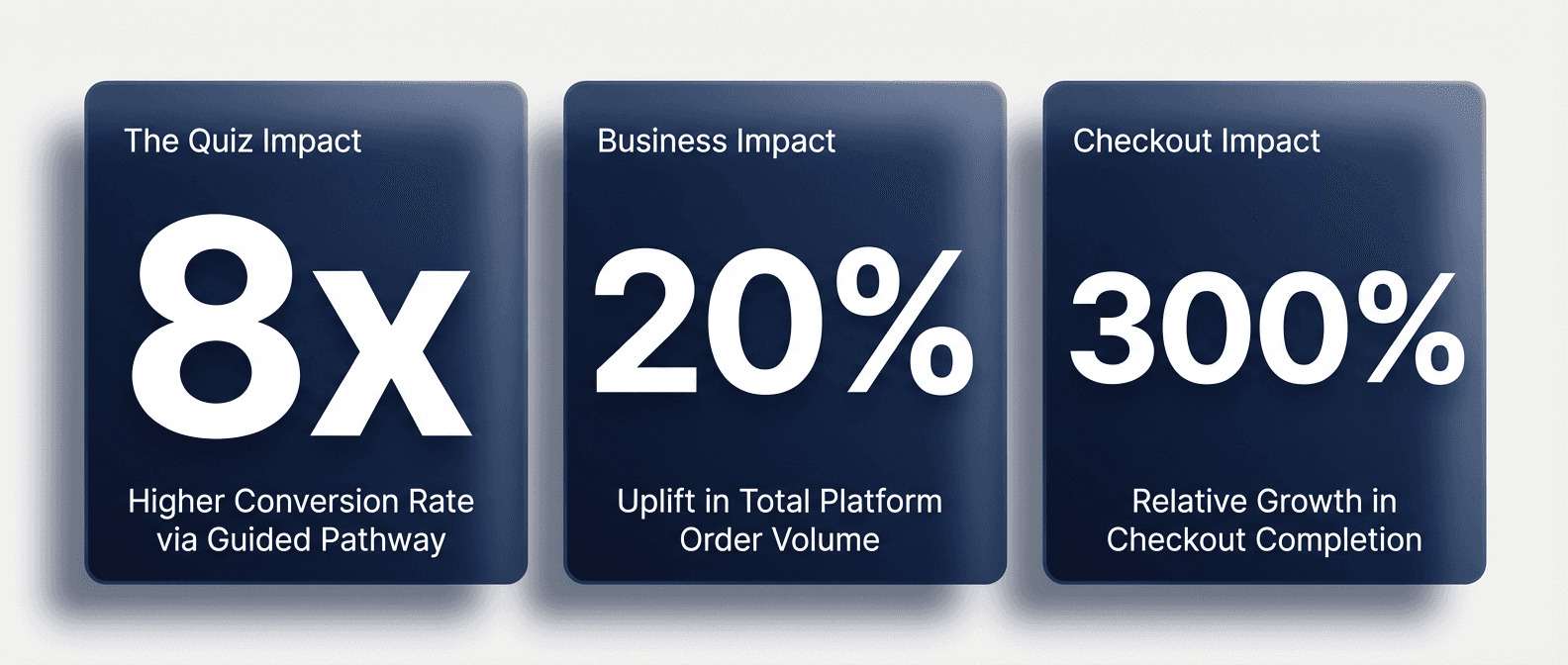 The Quiz Impact

8x

Higher Conversion Rate via Guided Pathway

Business Impact

20%

Uplift in Total Platform Order Volume

Checkout Impact

300%

Relative Growth in Checkout Completion